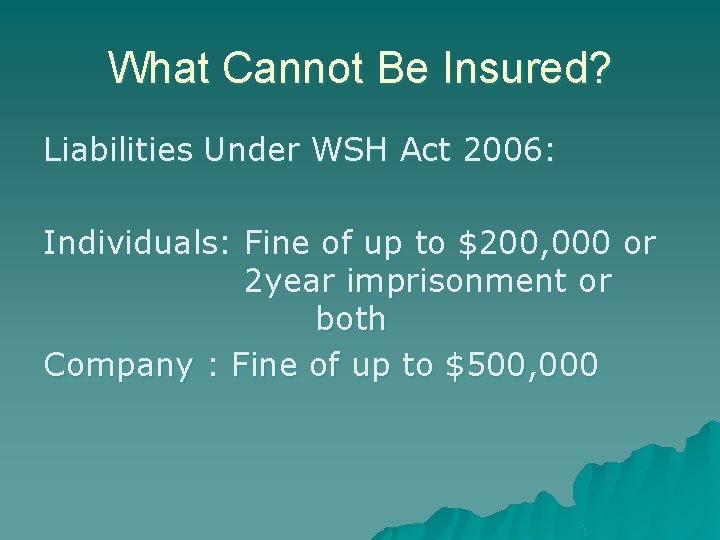 What Cannot Be Insured?

Liabilities Under WSH Act 2006:

Individuals: Fine of up to \$200,000 or 2year imprisonment or both

Company : Fine of up to \$500,000